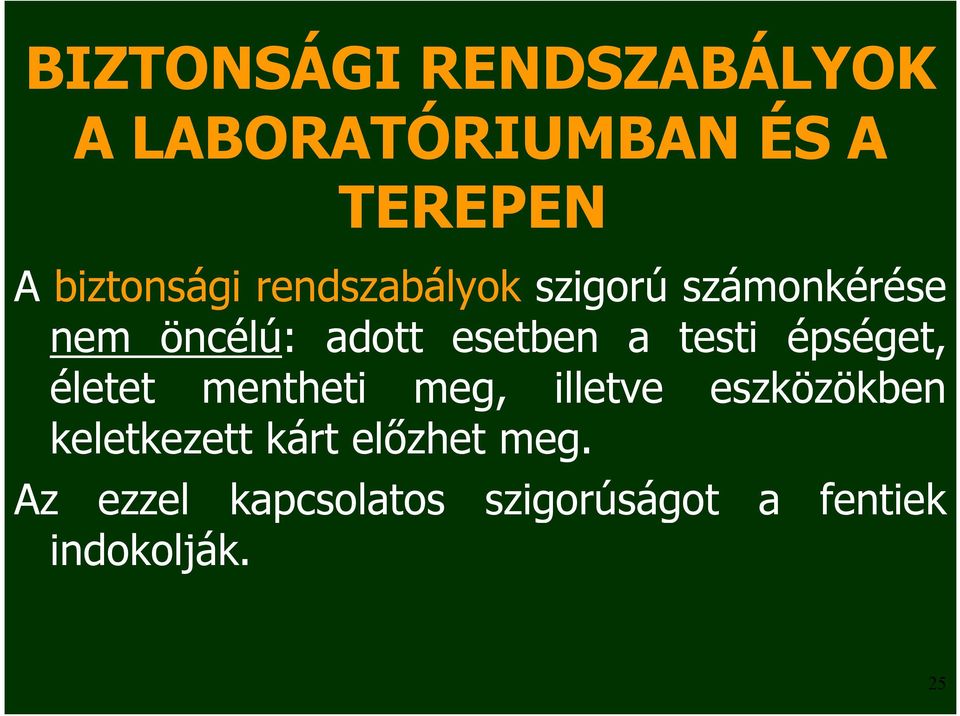 BIZTONSÁGI RENDSZABÁLYOK A LABORATÓRIUMBAN ÉS A TEREPEN

A biztonsági rendszabályok szigorú számonkérése nem öncélú: adott esetben a testi épséget, életet mentheti meg, illetve eszközökben keletkezett kárt előzhet meg.

Az ezzel kapcsolatos szigorúságot a fentiek indokolják.

25